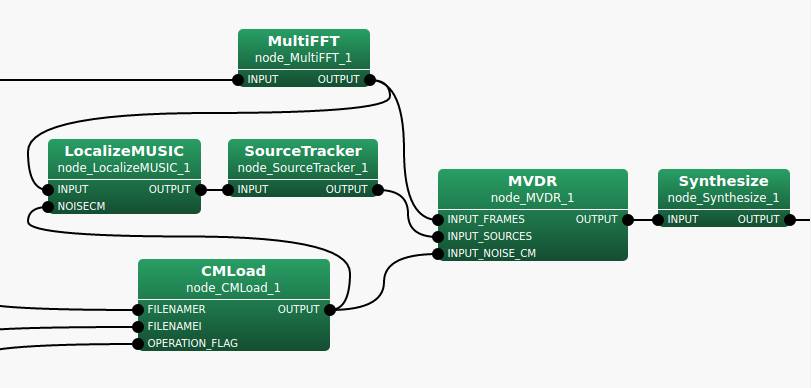 MultiFFT
node_MultiFFT_1
INPUT
OUTPUT

LocalizeMUSIC
node_LocalizeMUSIC_1
INPUT
OUTPUT
NOISECM

SourceTracker
node_SourceTracker_1
INPUT
OUTPUT

MVDR
node_MVDR_1
INPUT_FRAMES
OUTPUT
INPUT_SOURCES
INPUT_NOISE_CM

Synthesize
node_Synthesize_1
INPUT
OUTPUT

CMLoad
node_CMLoad_1
FILENAMER
OUTPUT
FILENAMEI
OPERATION_FLAG